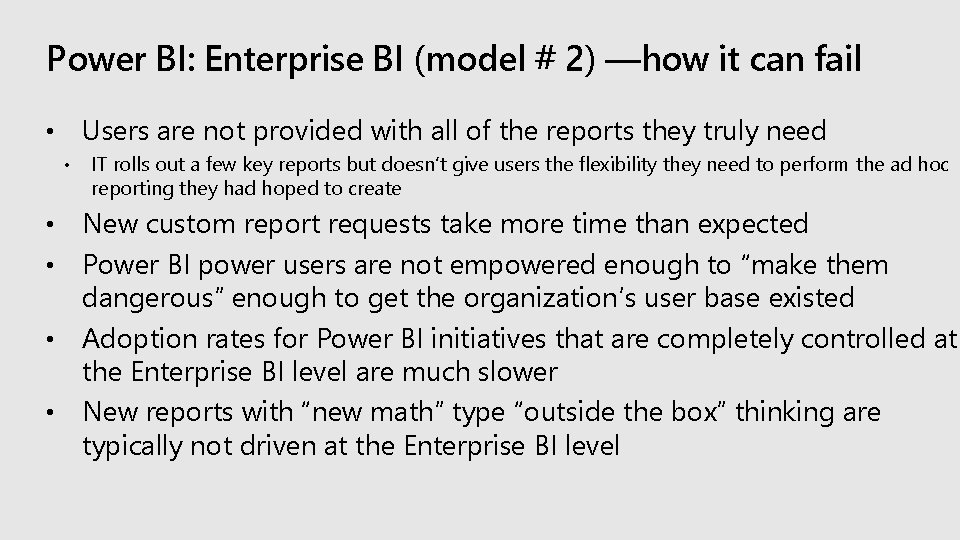 Power BI: Enterprise BI (model # 2) —how it can fail

• Users are not provided with all of the reports they truly need
  • IT rolls out a few key reports but doesn't give users the flexibility they need to perform the ad hoc reporting they had hoped to create
• New custom report requests take more time than expected
• Power BI power users are not empowered enough to "make them dangerous" enough to get the organization's user base existed
• Adoption rates for Power BI initiatives that are completely controlled at the Enterprise BI level are much slower
• New reports with "new math" type "outside the box" thinking are typically not driven at the Enterprise BI level